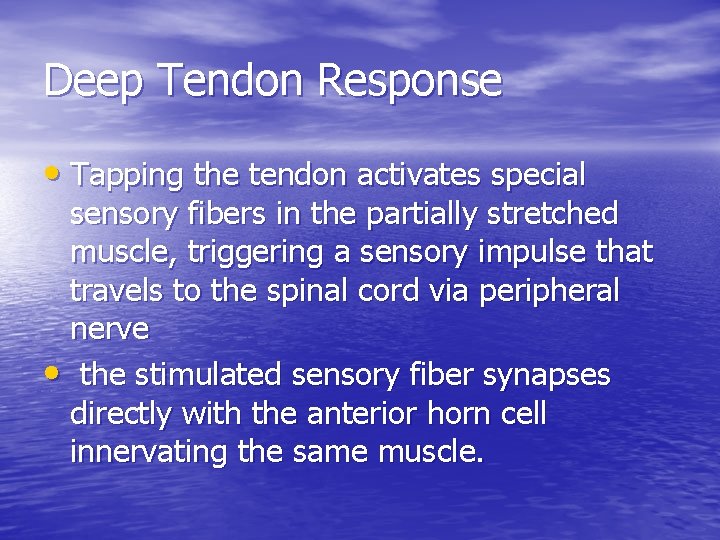 Deep Tendon Response

• Tapping the tendon activates special sensory fibers in the partially stretched muscle, triggering a sensory impulse that travels to the spinal cord via peripheral nerve

• the stimulated sensory fiber synapses directly with the anterior horn cell innervating the same muscle.